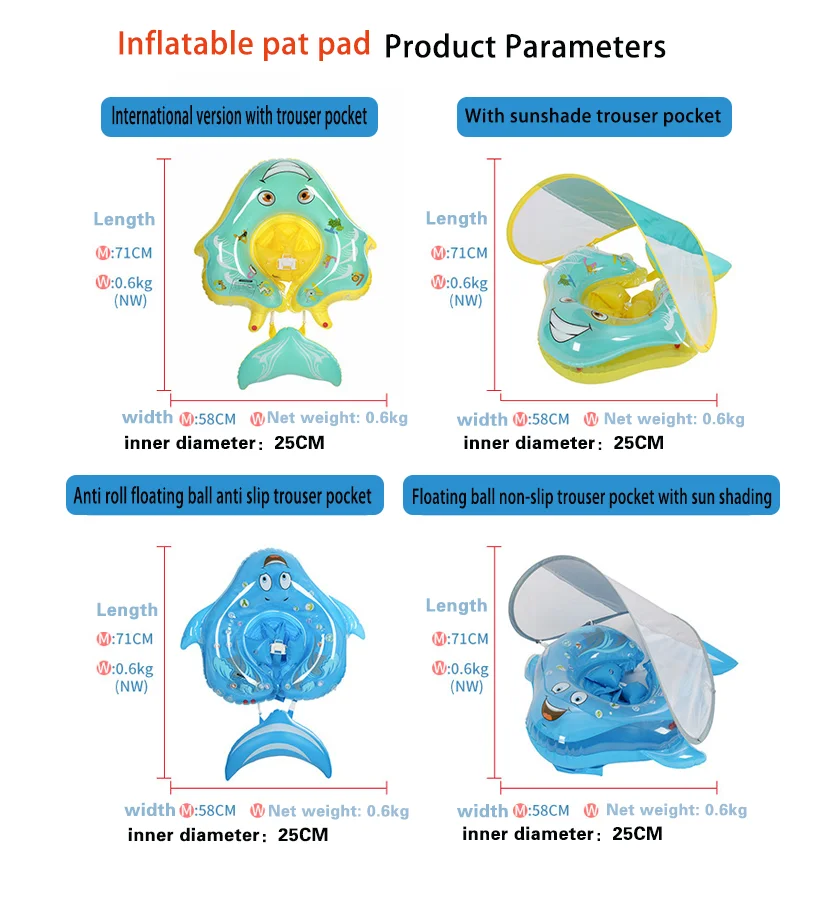 Inflatable pat pad Product Parameters

International version with trouser pocket

Length
M:71CM
W:0.6kg
(NW)

width M:58CM W Net weight: 0.6kg
inner diameter: 25CM

With sunshade trouser pocket

Length
M:71CM
W:0.6kg
(NW)

width M:58CM W Net weight: 0.6kg
inner diameter: 25CM

Anti roll floating ball anti slip trouser pocket

Length
M:71CM
W:0.6kg
(NW)

width M:58CM W Net weight: 0.6kg
inner diameter: 25CM

Floating ball non-slip trouser pocket with sun shading

Length
M:71CM
W:0.6kg
(NW)

width M:58CM W Net weight: 0.6kg
inner diameter: 25CM